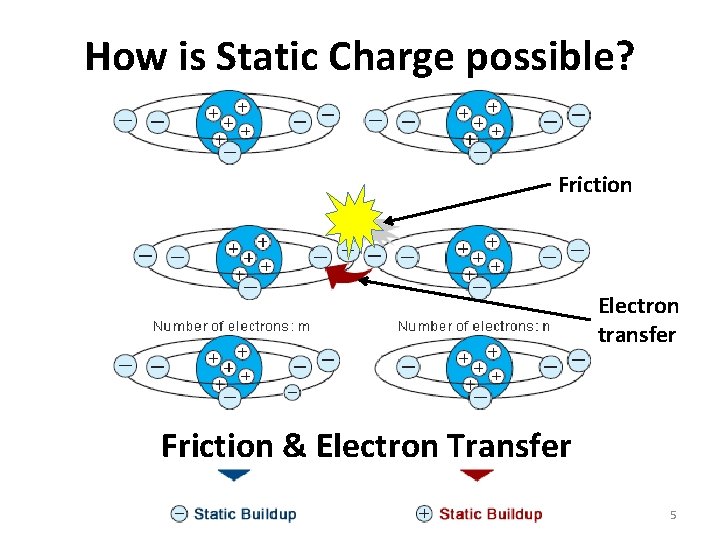 How is Static Charge possible?

Friction

Electron transfer

Number of electrons: m

Number of electrons: n

Friction & Electron Transfer

Static Buildup

Static Buildup

5